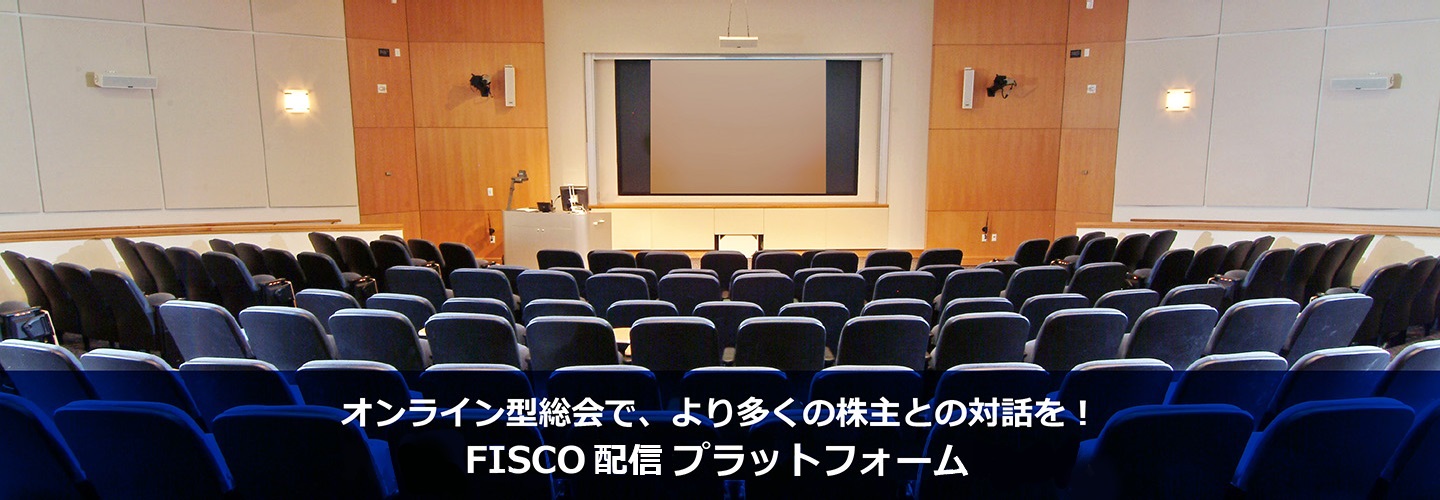 オンライン型総会で、より多くの株主との対話を！
FISCO 配信 プラットフォーム